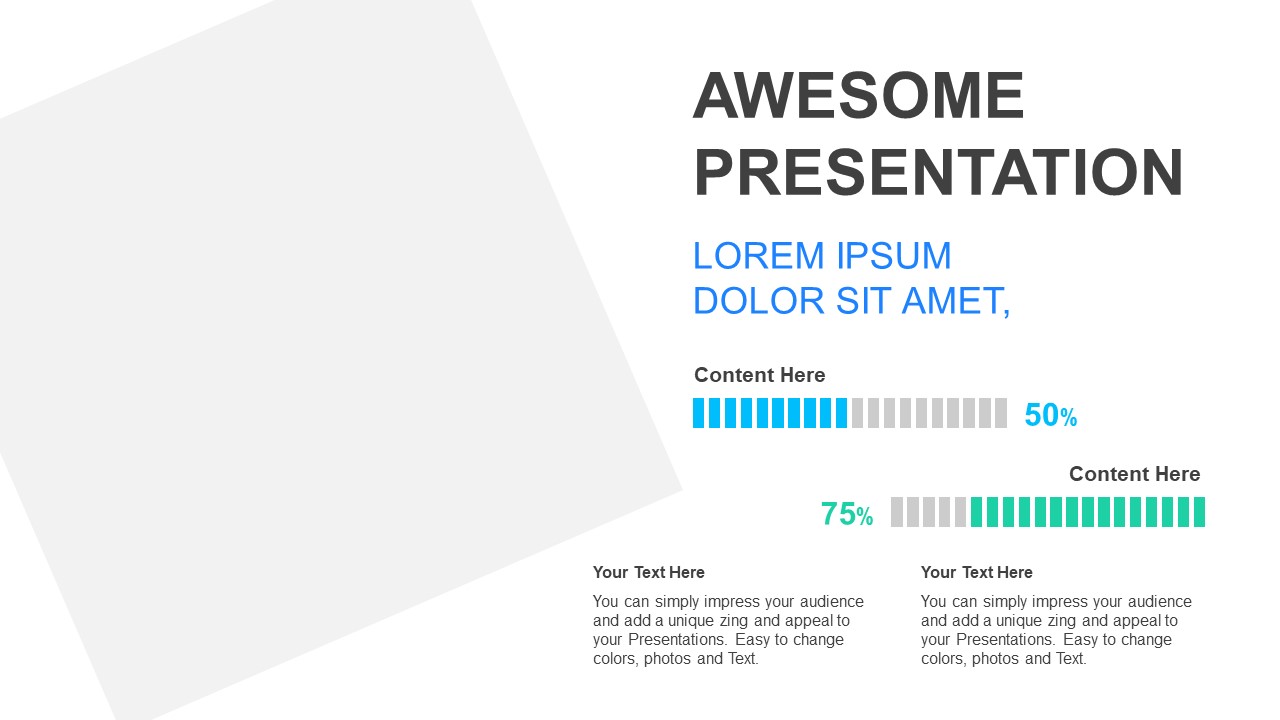 AWESOME PRESENTATION

LOREM IPSUM DOLOR SIT AMET,

Content Here

50%

Content Here

75%

Your Text Here

You can simply impress your audience and add a unique zing and appeal to your Presentations. Easy to change colors, photos and Text.

Your Text Here

You can simply impress your audience and add a unique zing and appeal to your Presentations. Easy to change colors, photos and Text.